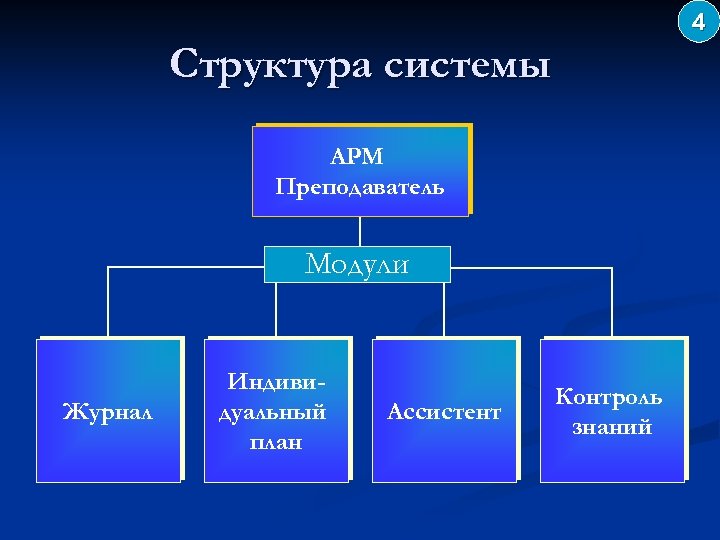 4

Структура системы

АРМ Преподаватель

Модули

Журнал

Индивидуальный план

Ассистент

Контроль знаний